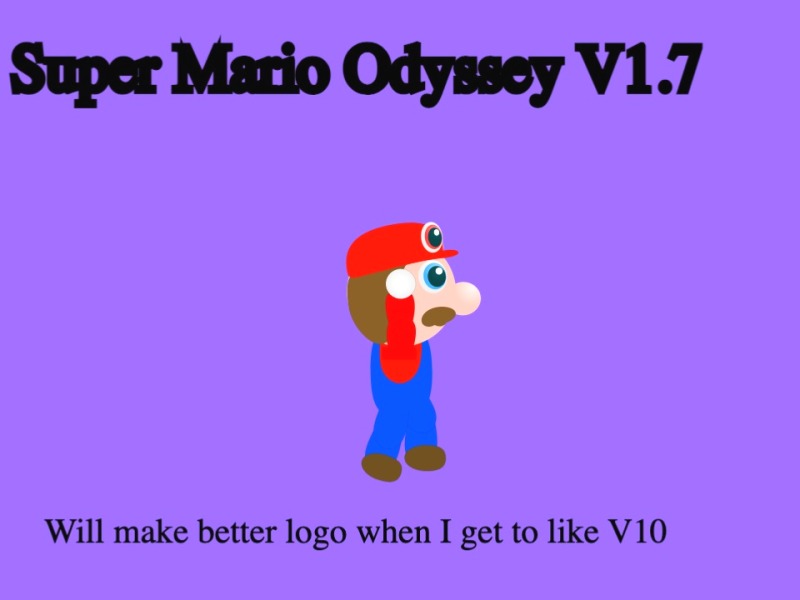 Super Mario Odyssey V1.7

Will make better logo when I get to like V10